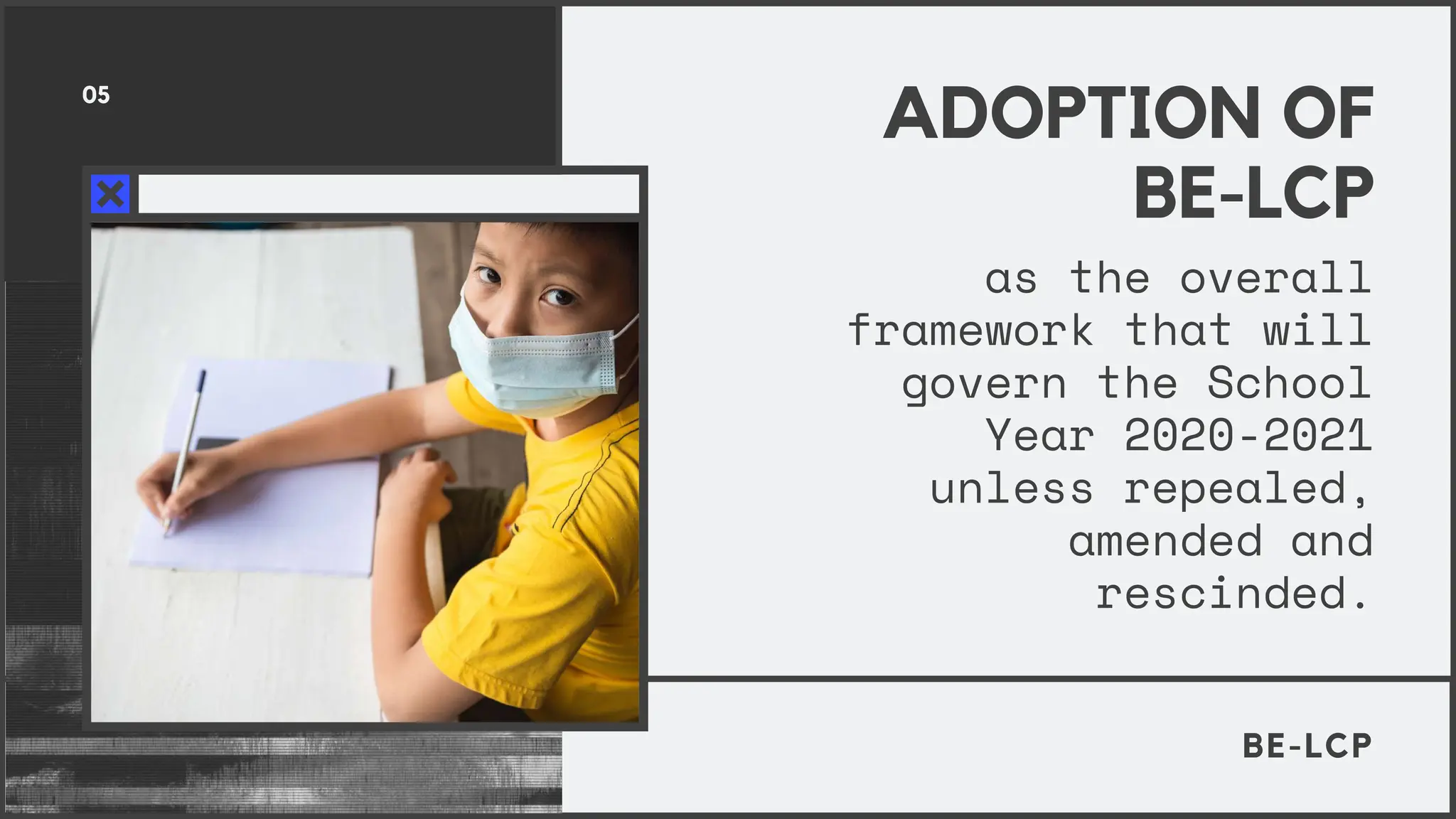 05

ADOPTION OF BE-LCP

as the overall framework that will govern the School Year 2020-2021 unless repealed, amended and rescinded.

BE-LCP